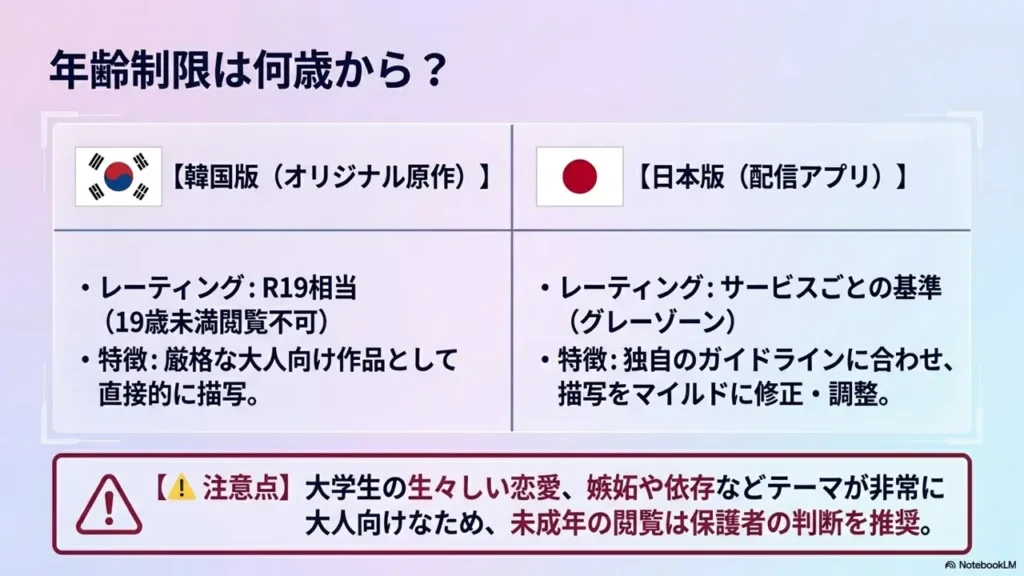 年齢制限は何歳から？

【韓国版（オリジナル原作）】

・レーティング：R19相当（19歳未満閲覧不可）
・特徴：厳格な大人向け作品として直接的に描写。

【日本版（配信アプリ）】

・レーティング：サービスごとの基準（グレーゾーン）
・特徴：独自のガイドラインに合わせ、描写をマイルドに修正・調整。

【⚠ 注意点】大学生の生々しい恋愛、嫉妬や依存などテーマが非常に大人向けなため、未成年の閲覧は保護者の判断を推奨。

NotebookLM